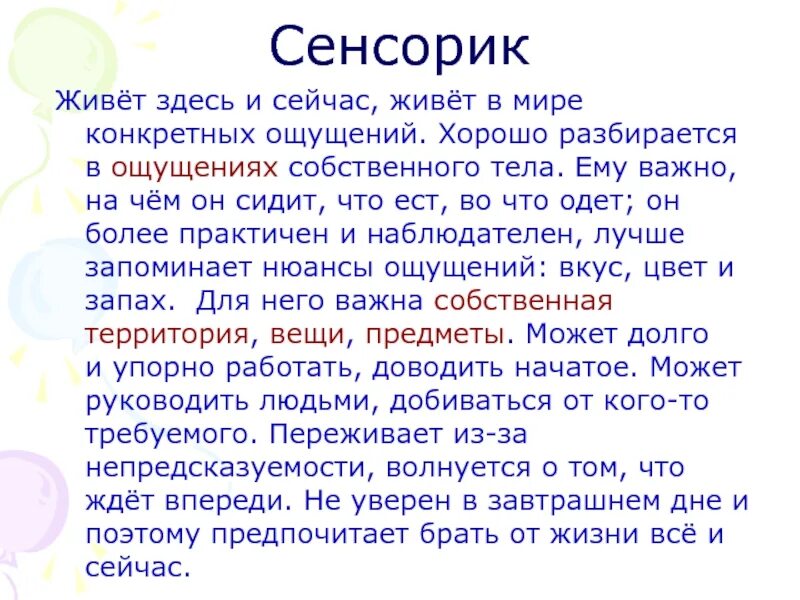 Сенсорик

Живёт здесь и сейчас, живёт в мире конкретных ощущений. Хорошо разбирается в ощущениях собственного тела. Ему важно, на чём он сидит, что ест, во что одет; он более практичен и наблюдателен, лучше запоминает нюансы ощущений: вкус, цвет и запах. Для него важна собственная территория, вещи, предметы. Может долго и упорно работать, доводить начатое. Может руководить людьми, добиваться от кого-то требуемого. Переживает из-за непредсказуемости, волнуется о том, что ждёт впереди. Не уверен в завтрашнем дне и поэтому предпочитает брать от жизни всё и сейчас.